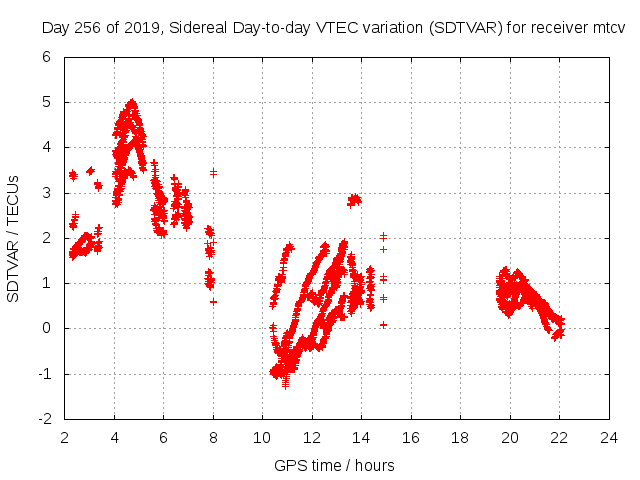 Day 256 of 2019, Sidereal Day-to-day VTEC variation (SDTVAR) for receiver mtcv

SDTVAR / TECUs

6
5
4
3
2
1
0
-1
-2

2 4 6 8 10 12 14 16 18 20 22 24

GPS time / hours